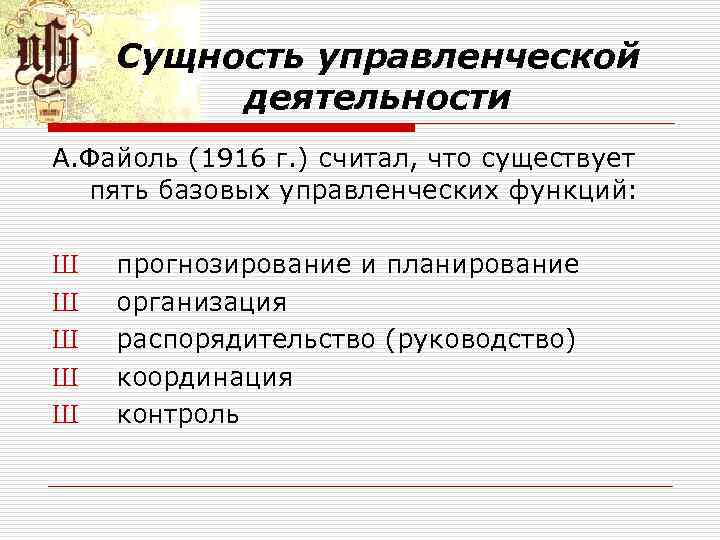 Сущность управленческой деятельности

А.Файоль (1916 г.) считал, что существует пять базовых управленческих функций:

Ш прогнозирование и планирование
Ш организация
Ш распорядительство (руководство)
Ш координация
Ш контроль